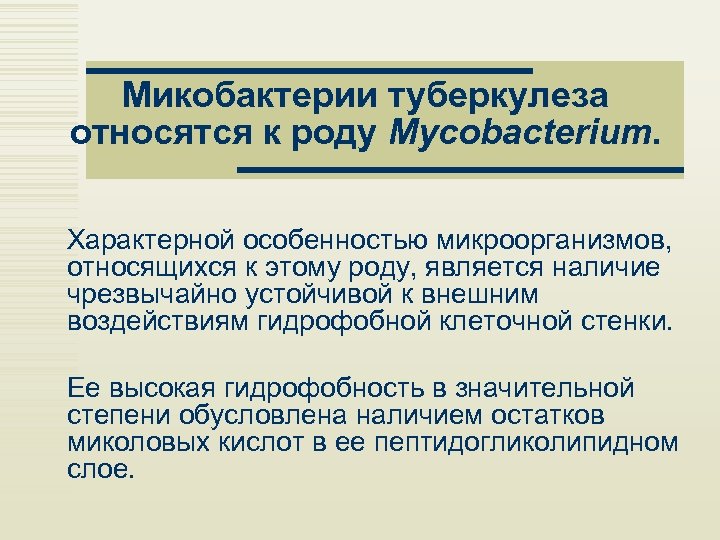 Микобактерии туберкулеза относятся к роду Mycobacterium.

Характерной особенностью микроорганизмов, относящихся к этому роду, является наличие чрезвычайно устойчивой к внешним воздействиям гидрофобной клеточной стенки.

Ее высокая гидрофобность в значительной степени обусловлена наличием остатков миколовых кислот в ее пептидогликолипидном слое.